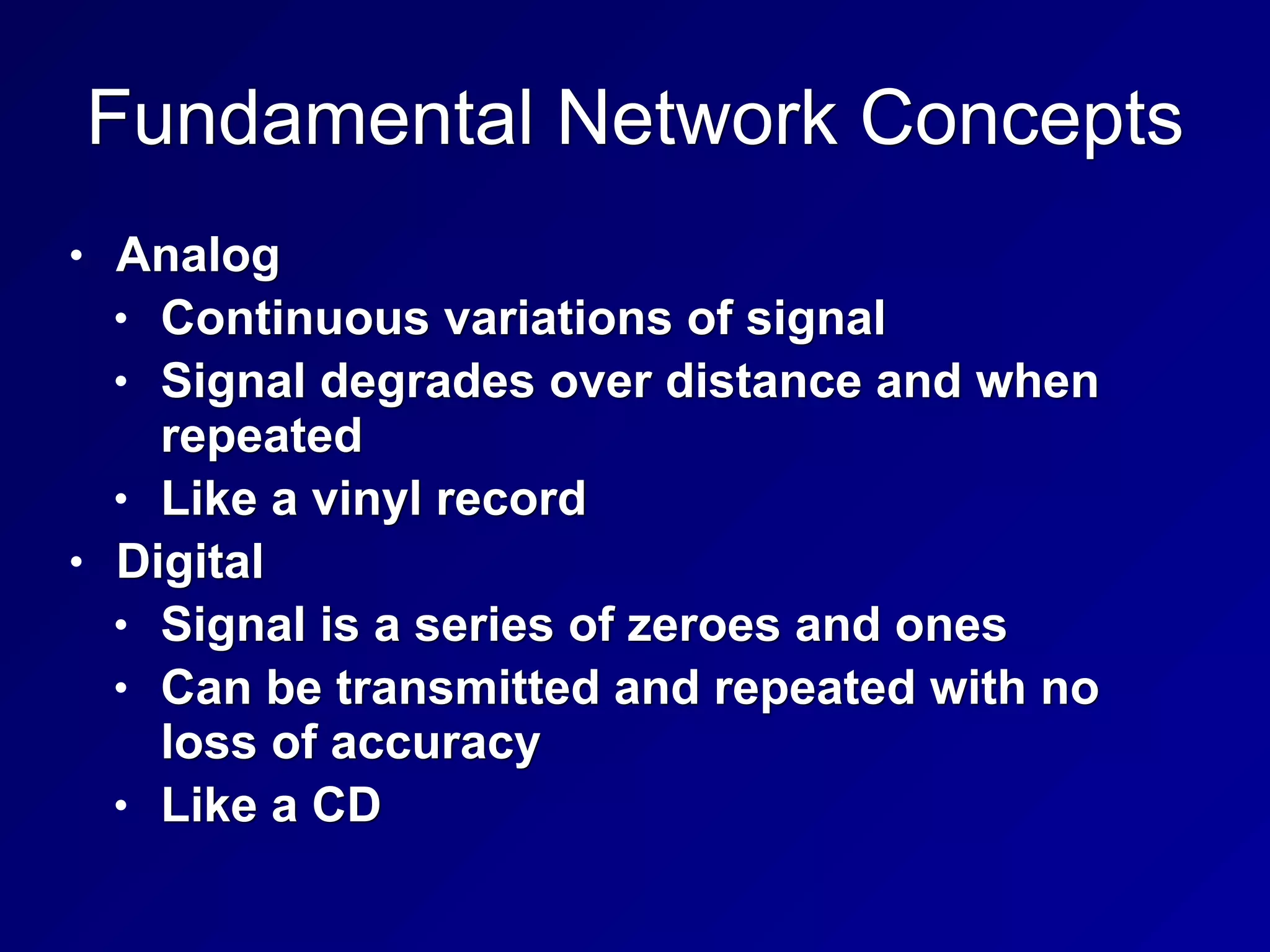 Fundamental Network Concepts

• Analog
  • Continuous variations of signal
  • Signal degrades over distance and when repeated
  • Like a vinyl record
• Digital
  • Signal is a series of zeroes and ones
  • Can be transmitted and repeated with no loss of accuracy
  • Like a CD